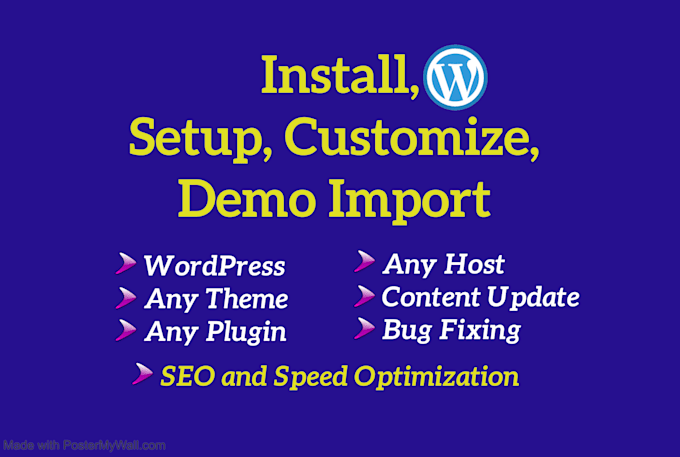 Install,
Setup, Customize,
Demo Import

WordPress
Any Theme
Any Plugin

Any Host
Content Update
Bug Fixing

SEO and Speed Optimization

Made with PosterMyWall.com